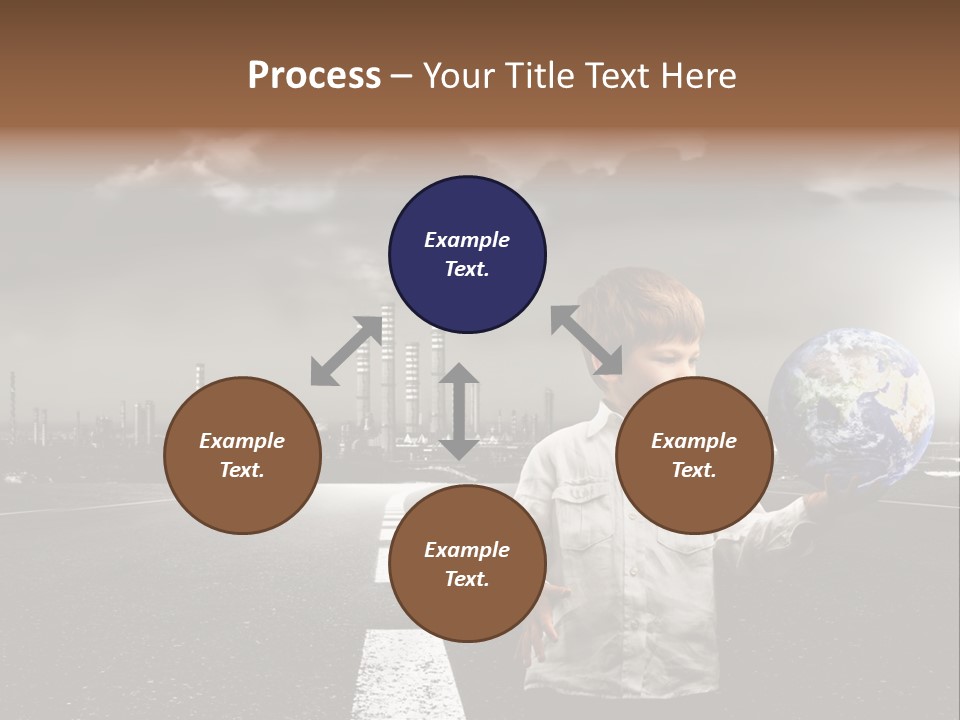 Process – Your Title Text Here

Example Text.

Example Text.

Example Text.

Example Text.